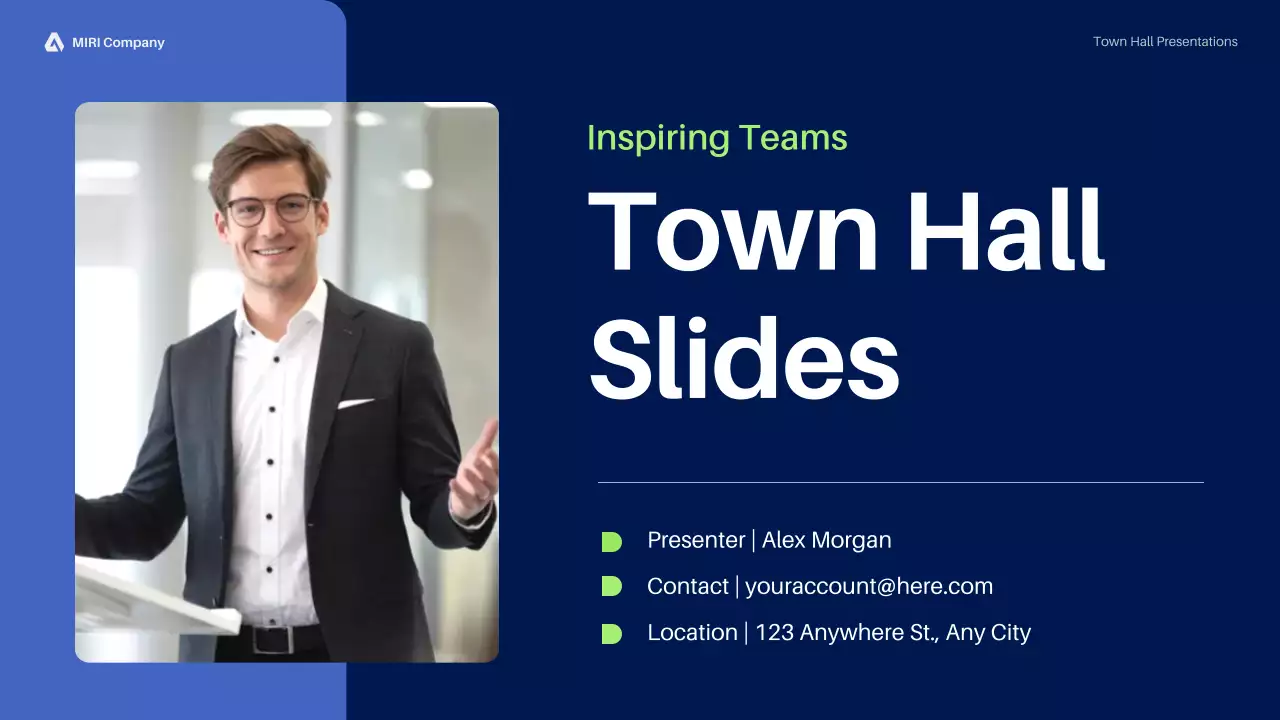 MIRI Company

Town Hall Presentations

Inspiring Teams

Town Hall Slides

Presenter | Alex Morgan

Contact | youraccount@here.com

Location | 123 Anywhere St., Any City